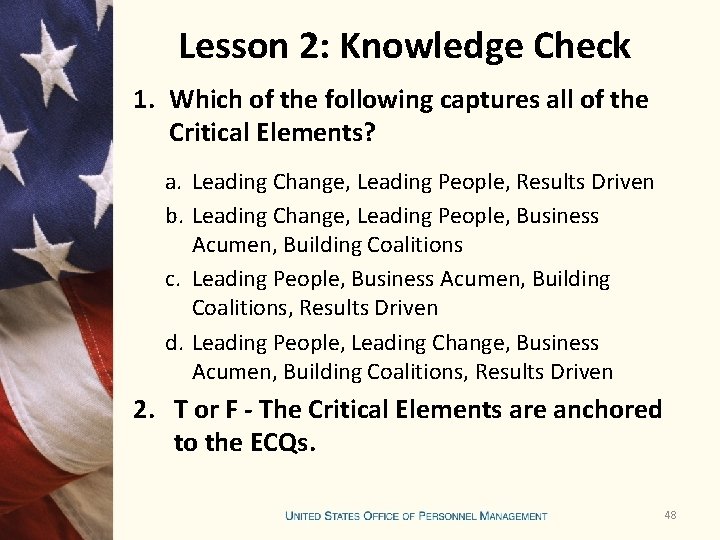 Lesson 2: Knowledge Check

1. Which of the following captures all of the Critical Elements?

a. Leading Change, Leading People, Results Driven
b. Leading Change, Leading People, Business Acumen, Building Coalitions
c. Leading People, Business Acumen, Building Coalitions, Results Driven
d. Leading People, Leading Change, Business Acumen, Building Coalitions, Results Driven

2. T or F - The Critical Elements are anchored to the ECQs.

UNITED STATES OFFICE OF PERSONNEL MANAGEMENT

48